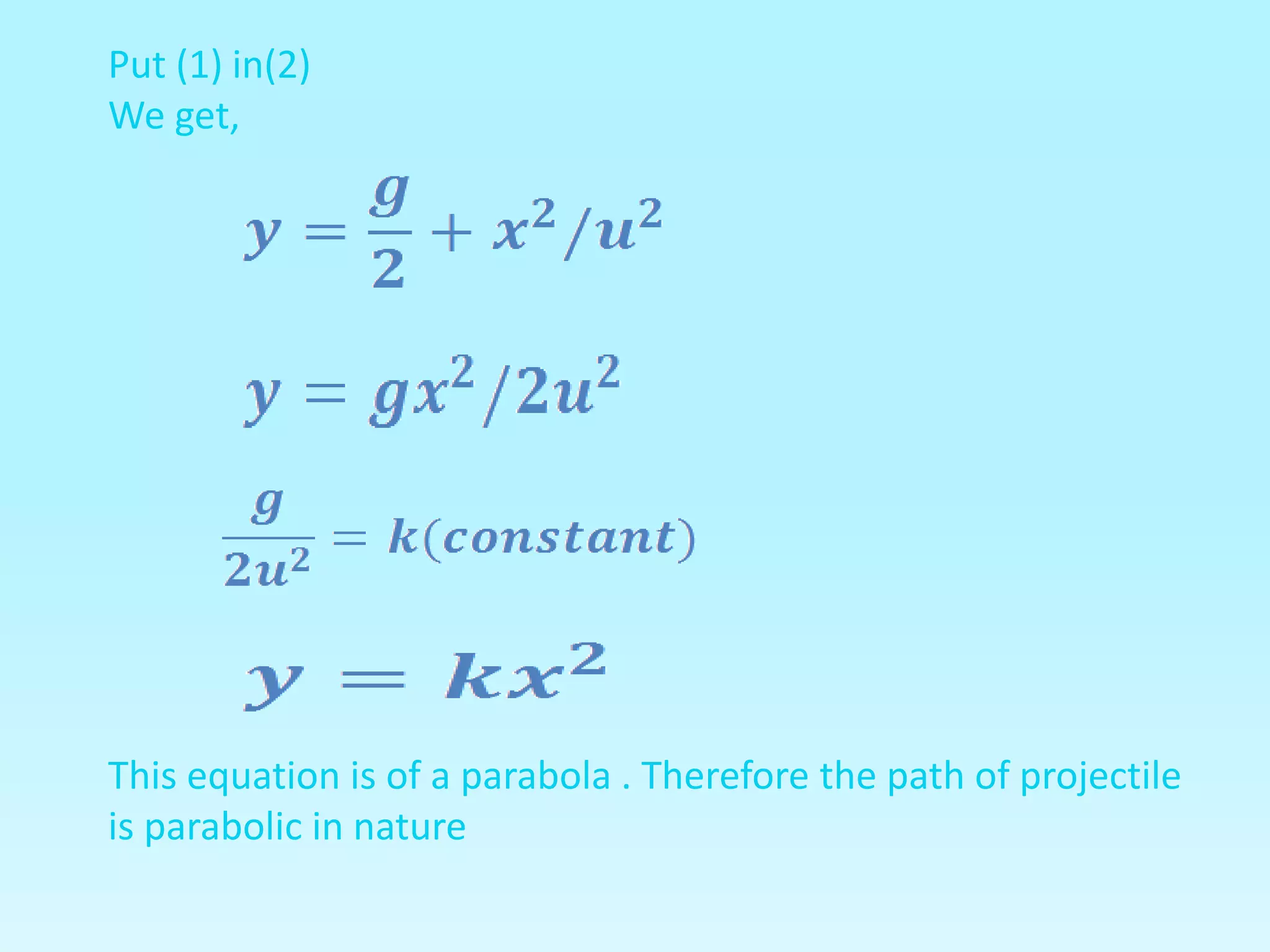 Put (1) in(2)
We get,

$y = \frac{g}{2} + x^2/u^2$

$y = gx^2/2u^2$

$\frac{g}{2u^2} = k(constant)$

$y = kx^2$

This equation is of a parabola . Therefore the path of projectile is parabolic in nature